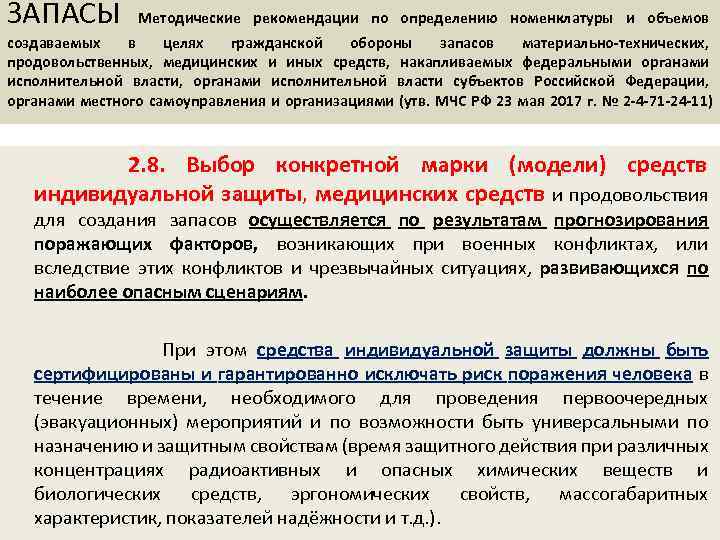 ЗАПАСЫ Методические рекомендации по определению номенклатуры и объемов создаваемых в целях гражданской обороны запасов материально-технических, продовольственных, медицинских и иных средств, накапливаемых федеральными органами исполнительной власти, органами исполнительной власти субъектов Российской Федерации, органами местного самоуправления и организациями (утв. МЧС РФ 23 мая 2017 г. № 2-4-71-24-11)

2.8. Выбор конкретной марки (модели) средств индивидуальной защиты, медицинских средств и продовольствия для создания запасов осуществляется по результатам прогнозирования поражающих факторов, возникающих при военных конфликтах, или вследствие этих конфликтов и чрезвычайных ситуациях, развивающихся по наиболее опасным сценариям.

При этом средства индивидуальной защиты должны быть сертифицированы и гарантированно исключать риск поражения человека в течение времени, необходимого для проведения первоочередных (эвакуационных) мероприятий и по возможности быть универсальными по назначению и защитным свойствам (время защитного действия при различных концентрациях радиоактивных и опасных химических веществ и биологических средств, эргономических свойств, массогабаритных характеристик, показателей надёжности и т.д.).